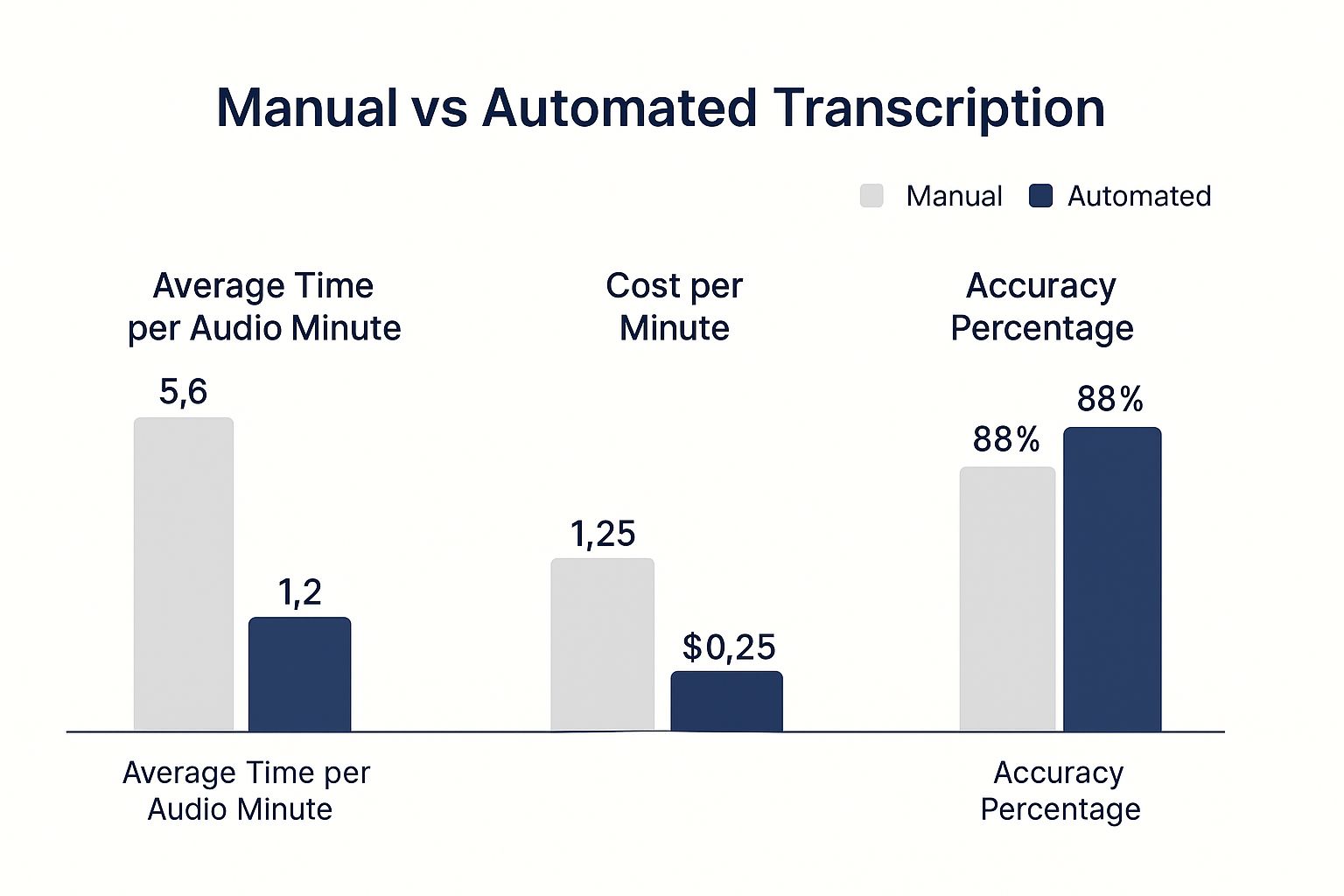 Manual vs Automated Transcription

Manual Automated

Average Time per Audio Minute

5,6

1,2

Cost per Minute

1,25

$0,25

Accuracy Percentage

88%

88%

Average Time per Audio Minute

Accuracy Percentage